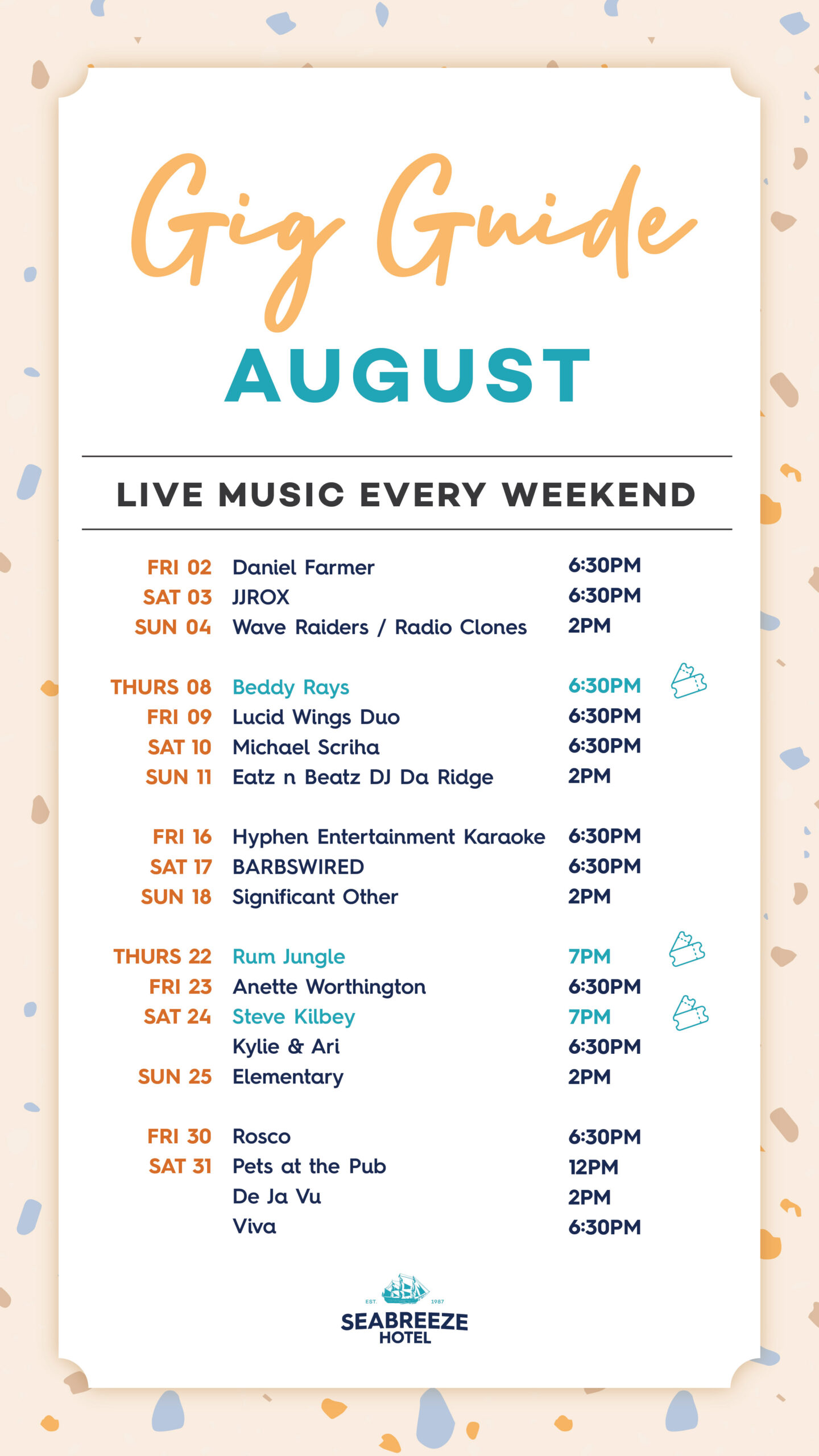 Gig Guide

AUGUST

LIVE MUSIC EVERY WEEKEND

| | | |
|---|---|---|
| FRI 02 | Daniel Farmer | 6:30PM |
| SAT 03 | JJROX | 6:30PM |
| SUN 04 | Wave Raiders / Radio Clones | 2PM |
| THURS 08 | Beddy Rays | 6:30PM |
| FRI 09 | Lucid Wings Duo | 6:30PM |
| SAT 10 | Michael Scriha | 6:30PM |
| SUN 11 | Eatz n Beatz DJ Da Ridge | 2PM |
| FRI 16 | Hyphen Entertainment Karaoke | 6:30PM |
| SAT 17 | BARBSWIRED | 6:30PM |
| SUN 18 | Significant Other | 2PM |
| THURS 22 | Rum Jungle | 7PM |
| FRI 23 | Anette Worthington | 6:30PM |
| SAT 24 | Steve Kilbey | 7PM |
| | Kylie & Ari | 6:30PM |
| SUN 25 | Elementary | 2PM |
| FRI 30 | Rosco | 6:30PM |
| SAT 31 | Pets at the Pub | 12PM |
| | De Ja Vu | 2PM |
| | Viva | 6:30PM |

EST 1987
SEABREEZE
HOTEL